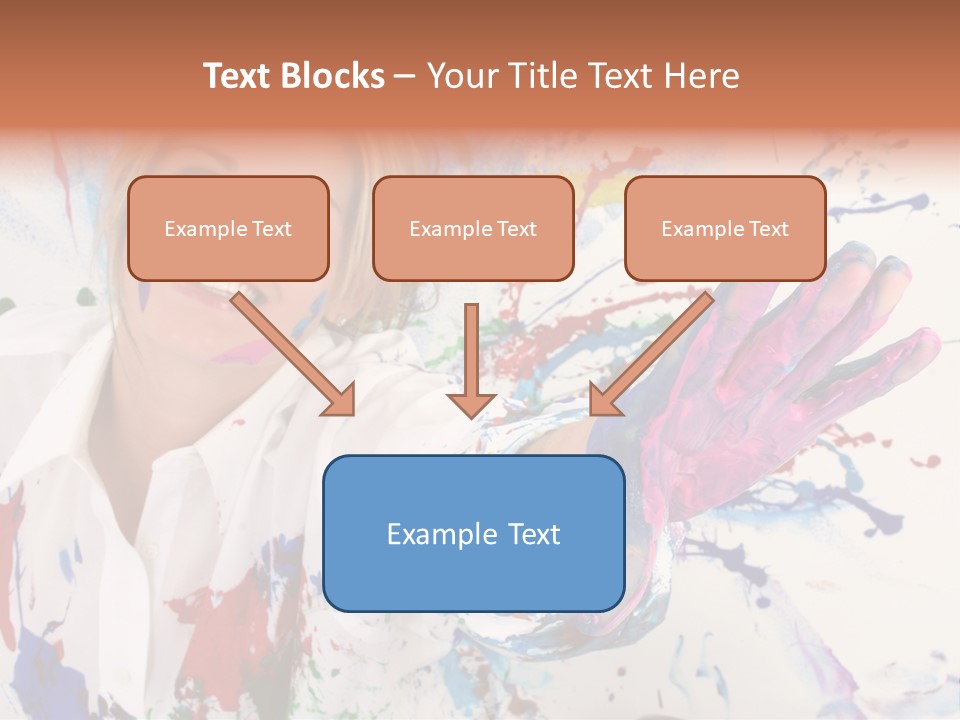 Text Blocks – Your Title Text Here

Example Text

Example Text

Example Text

Example Text